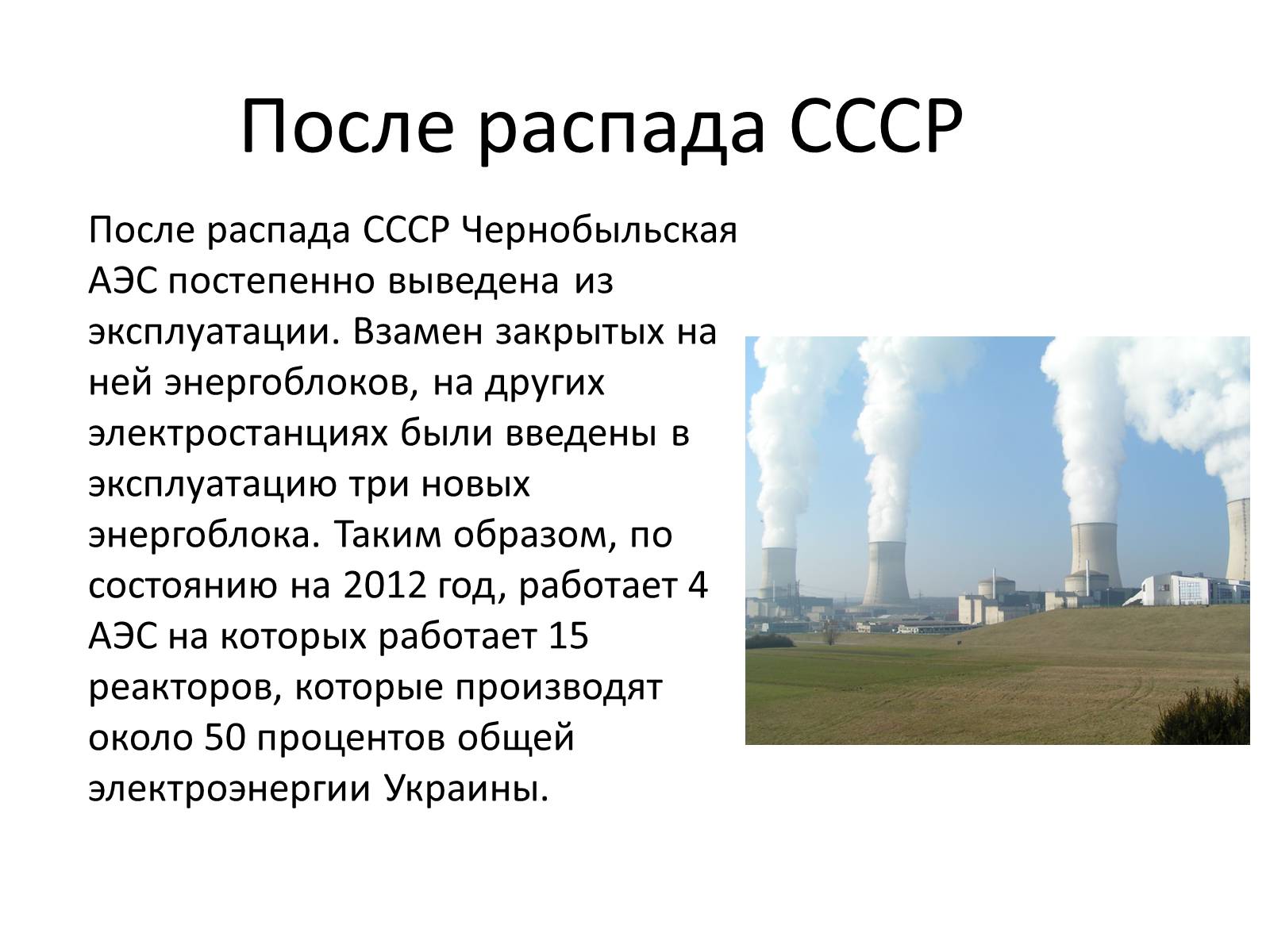 После распада СССР

После распада СССР Чернобыльская АЭС постепенно выведена из эксплуатации. Взамен закрытых на ней энергоблоков, на других электростанциях были введены в эксплуатацию три новых энергоблока. Таким образом, по состоянию на 2012 год, работает 4 АЭС на которых работает 15 реакторов, которые производят около 50 процентов общей электроэнергии Украины.